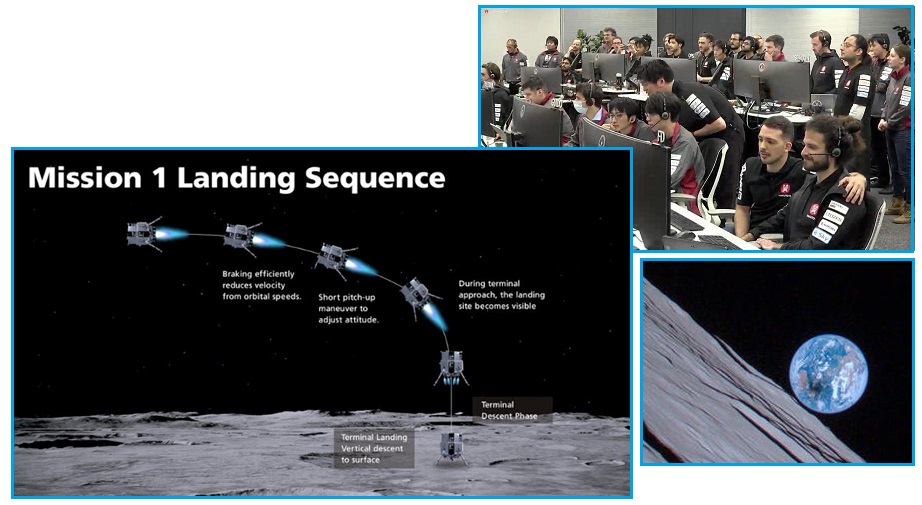 Mission 1 Landing Sequence

Braking efficiently reduces velocity from orbital speeds.

Short pitch-up maneuver to adjust attitude.

During terminal approach, the landing site becomes visible

Terminal Descent Phase

Terminal Landing Vertical descent to surface